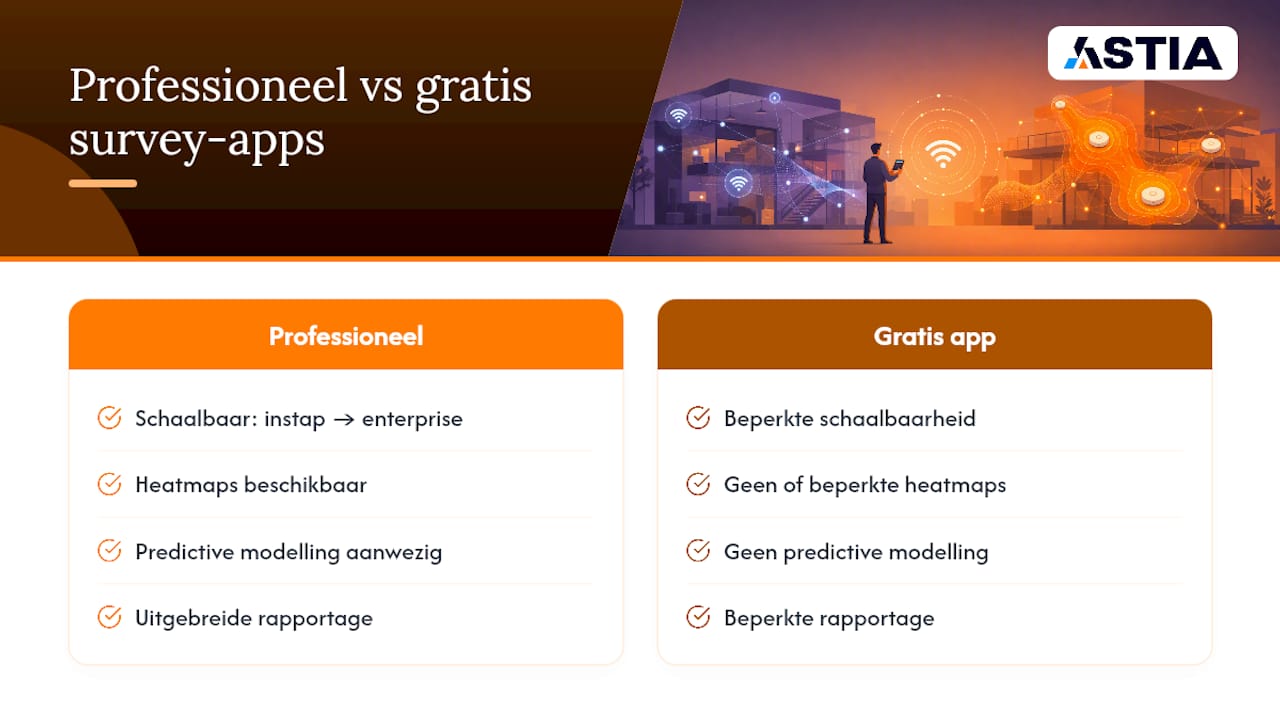 Professioneel vs gratis survey-apps

ASTIA

Professioneel

Schaalbaar: instap → enterprise

Heatmaps beschikbaar

Predictive modelling aanwezig

Uitgebreide rapportage

Gratis app

Beperkte schaalbaarheid

Geen of beperkte heatmaps

Geen predictive modelling

Beperkte rapportage